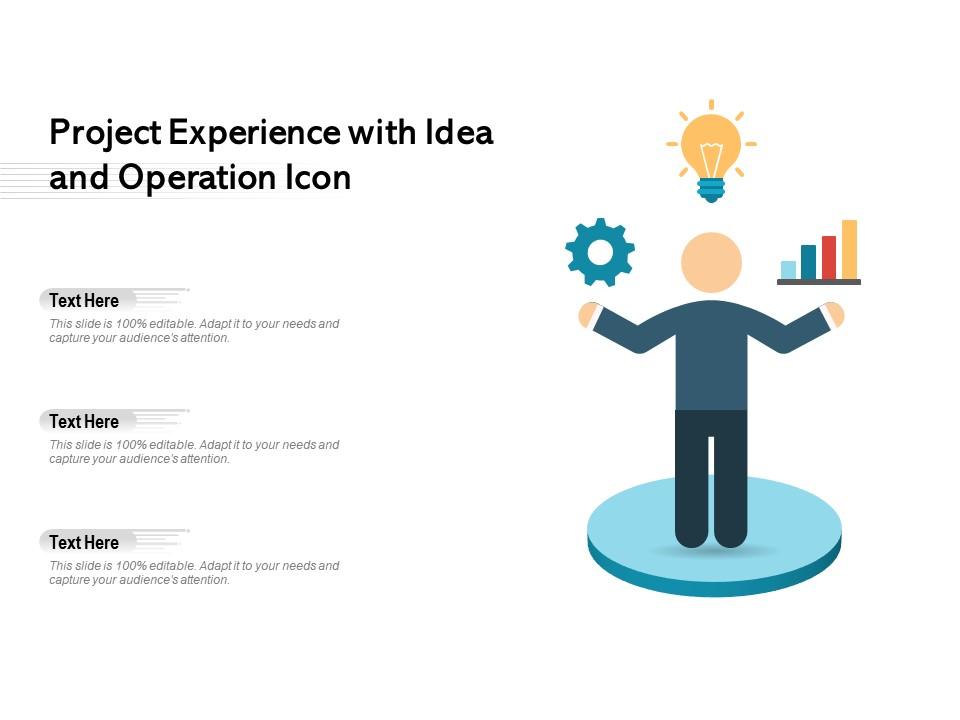 Project Experience with Idea and Operation Icon

Text Here

This slide is 100% editable. Adapt it to your needs and capture your audience's attention.

Text Here

This slide is 100% editable. Adapt it to your needs and capture your audience's attention.

Text Here

This slide is 100% editable. Adapt it to your needs and capture your audience's attention.